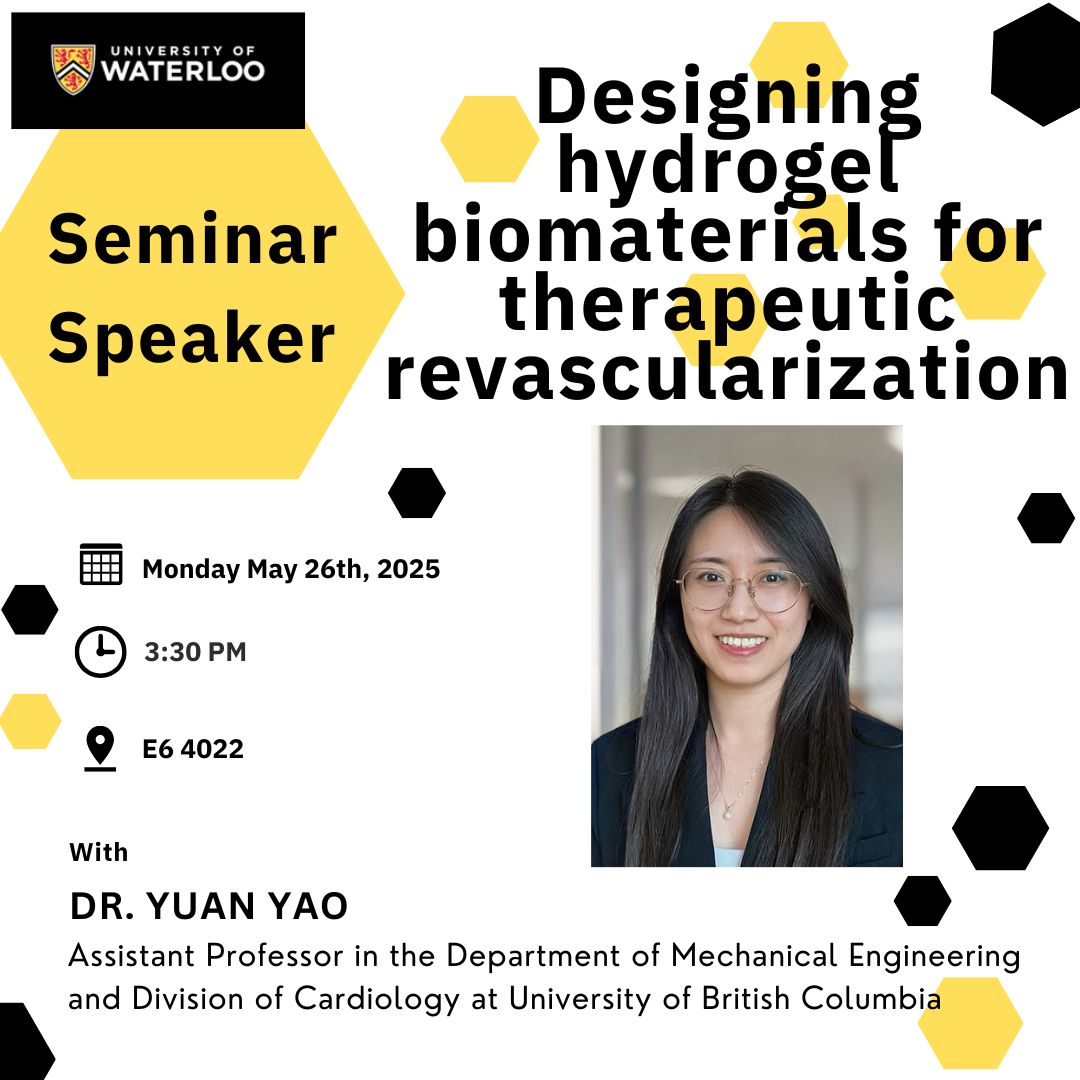 UNIVERSITY OF WATERLOO

Seminar Speaker

Designing hydrogel biomaterials for therapeutic revascularization

Monday May 26th, 2025

3:30 PM

E6 4022

With

DR. YUAN YAO

Assistant Professor in the Department of Mechanical Engineering and Division of Cardiology at University of British Columbia